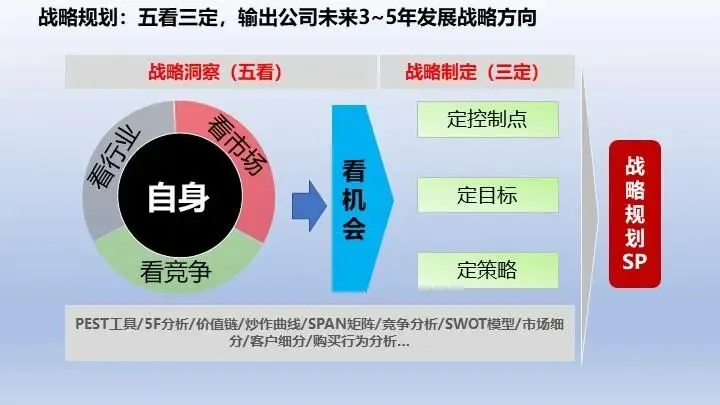 战略规划：五看三定，输出公司未来3~5年发展战略方向

战略洞察（五看）

战略制定（三定）

看行业

看市场

自身

看竞争

看机会

定控制点

定目标

定策略

战略规划SP

PEST工具/5F分析/价值链/炒作曲线/SPAN矩阵/竞争分析/SWOT模型/市场细分/客户细分/购买行为分析...